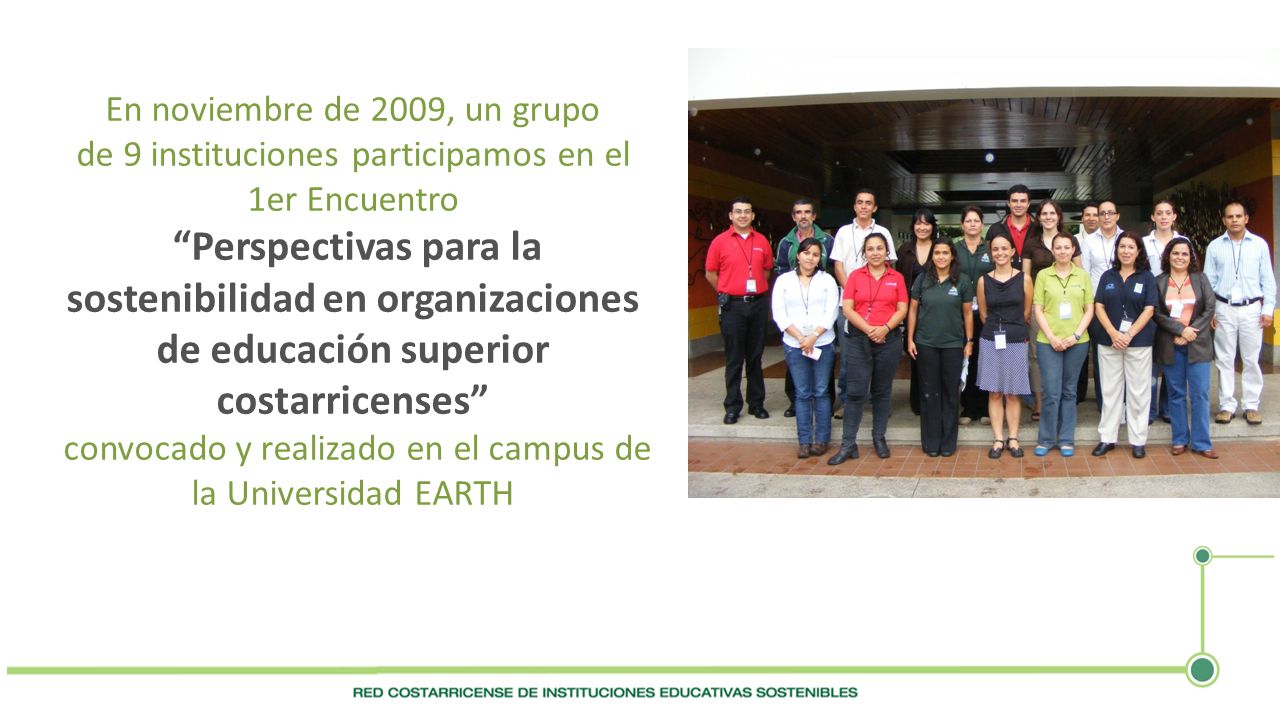 En noviembre de 2009, un grupo de 9 instituciones participamos en el 1er Encuentro
“Perspectivas para la sostenibilidad en organizaciones de educación superior costarricenses”
convocado y realizado en el campus de la Universidad EARTH

RED COSTARRICENSE DE INSTITUCIONES EDUCATIVAS SOSTENIBLES